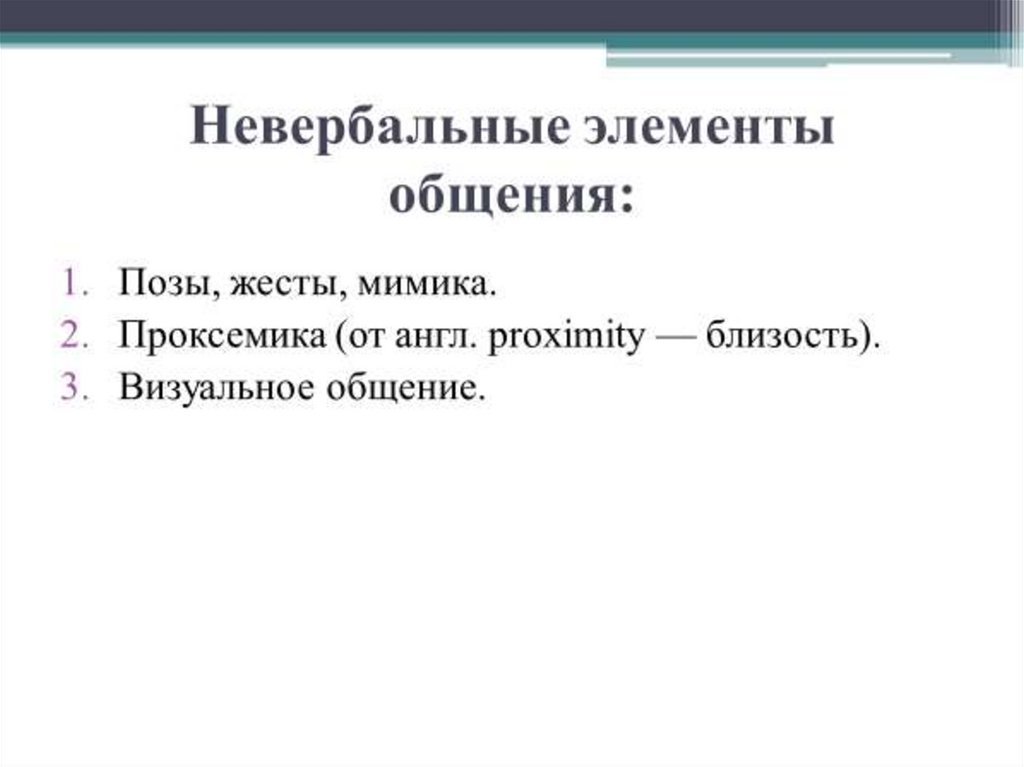 Невербальные элементы общения:

1. Позы, жесты, мимика.
2. Проксемика (от англ. proximity — близость).
3. Визуальное общение.